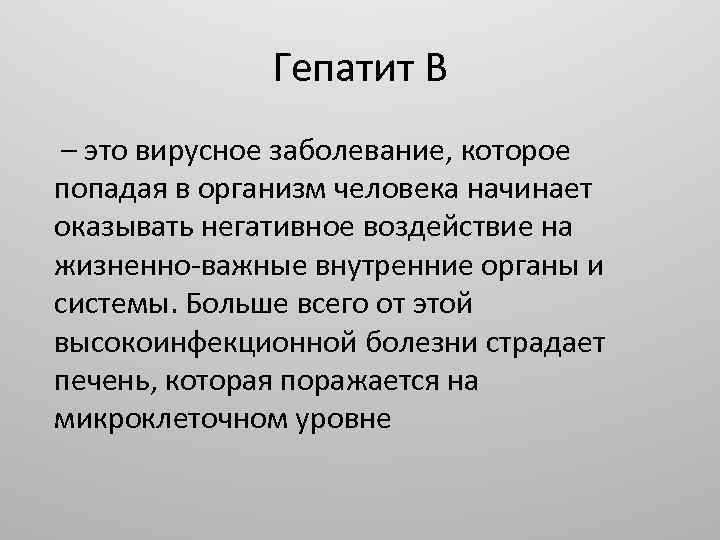 Гепатит В

– это вирусное заболевание, которое попадая в организм человека начинает оказывать негативное воздействие на жизненно-важные внутренние органы и системы. Больше всего от этой высокоинфекционной болезни страдает печень, которая поражается на микроклеточном уровне